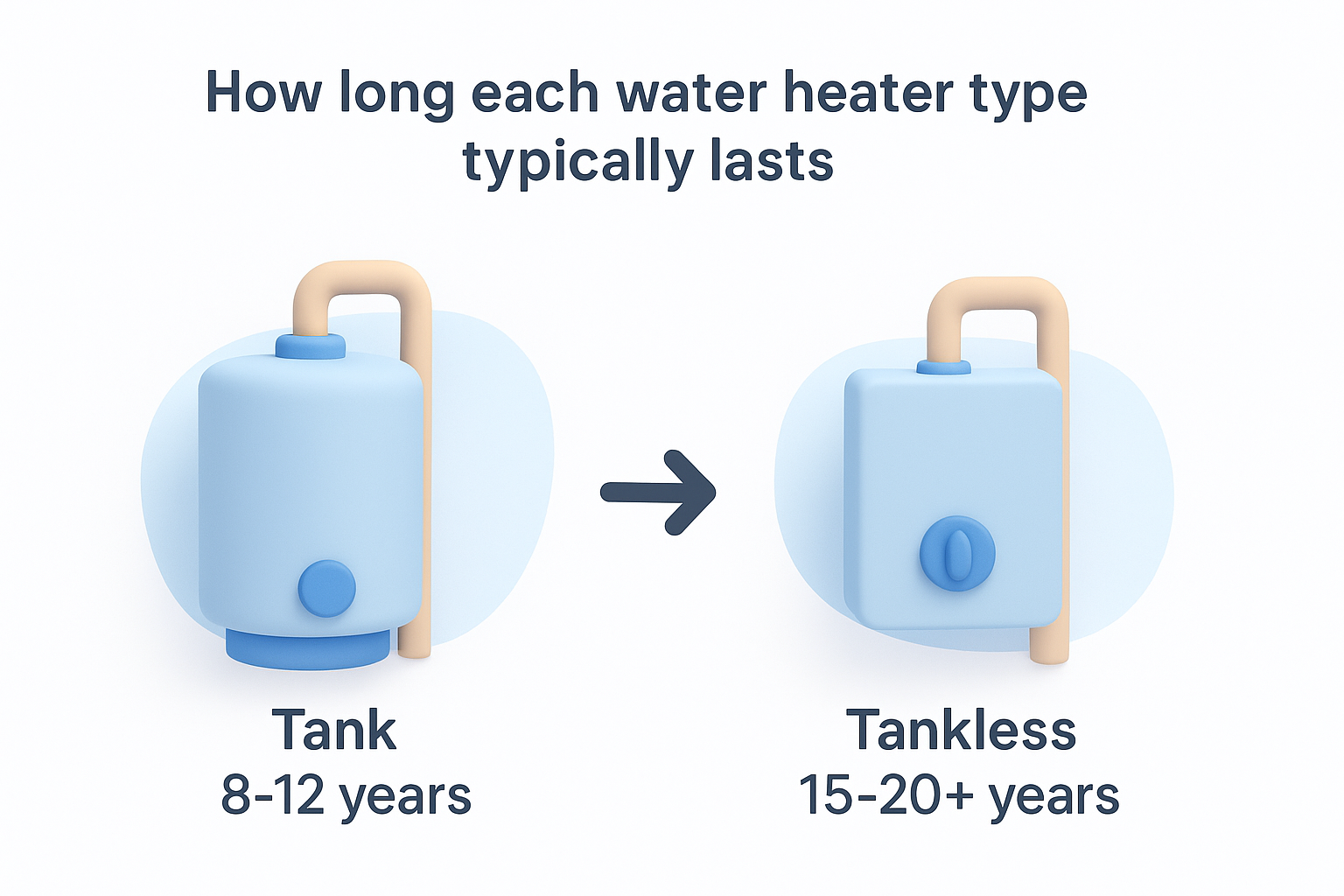 How long each water heater type typically lasts

Tank
8-12 years

Tankless
15-20+ years